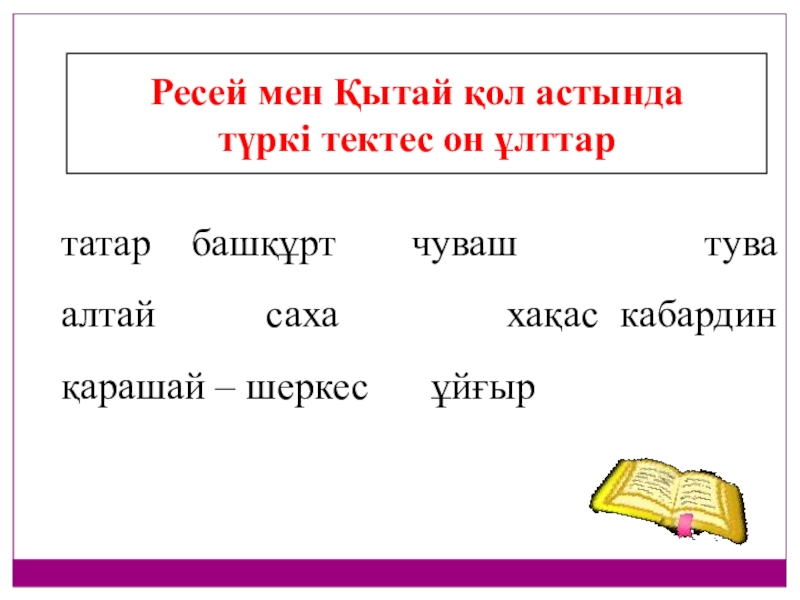 Ресей мен Қытай қол астында түркі тектес он ұлттар

татар башқұрт чуваш тува
алтай саха хақас кабардин
қарашай – шеркес ұйғыр